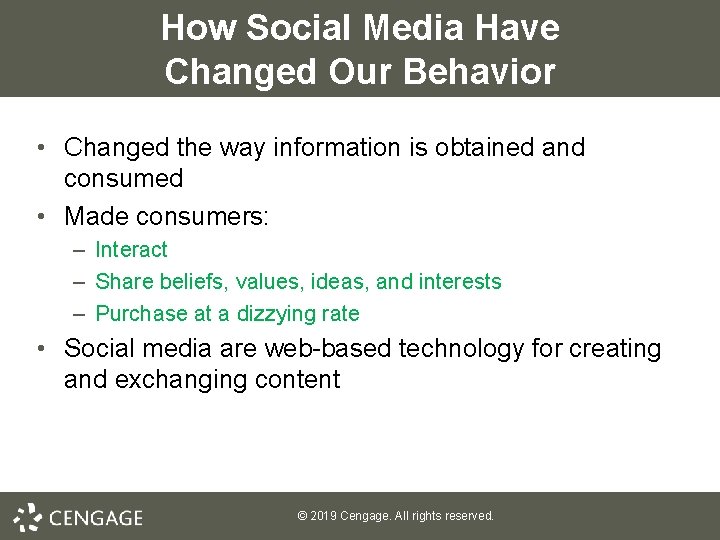 How Social Media Have Changed Our Behavior

• Changed the way information is obtained and consumed
• Made consumers:
– Interact
– Share beliefs, values, ideas, and interests
– Purchase at a dizzying rate
• Social media are web-based technology for creating and exchanging content

CENGAGE

© 2019 Cengage. All rights reserved.